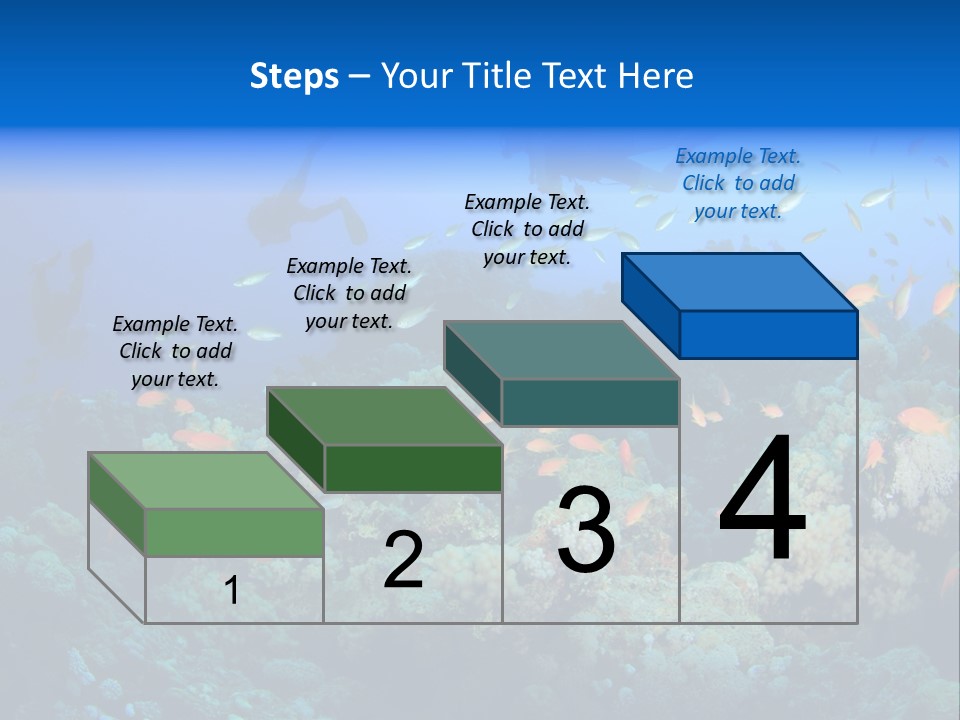 Steps – Your Title Text Here

Example Text. Click to add your text.

Example Text. Click to add your text.

Example Text. Click to add your text.

Example Text. Click to add your text.

1

2

3

4